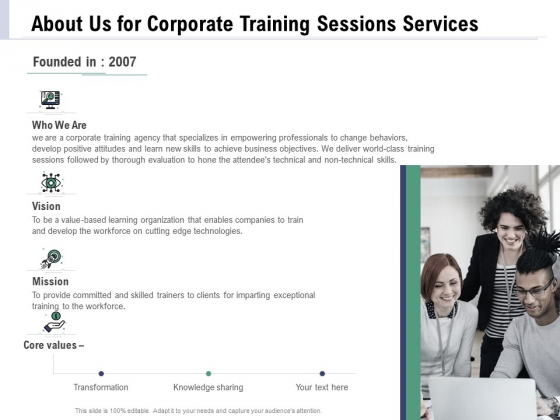 About Us for Corporate Training Sessions Services

Founded in : 2007

Who We Are
we are a corporate training agency that specializes in empowering professionals to change behaviors, develop positive attitudes and learn new skills to achieve business objectives. We deliver world-class training sessions followed by thorough evaluation to hone the attendee's technical and non-technical skills.

Vision
To be a value-based learning organization that enables companies to train and develop the workforce on cutting edge technologies.

Mission
To provide committed and skilled trainers to clients for imparting exceptional training to the workforce.

Core values –

Transformation

Knowledge sharing

Your text here

This slide is 100% editable. Adapt it to your needs and capture your audience's attention.